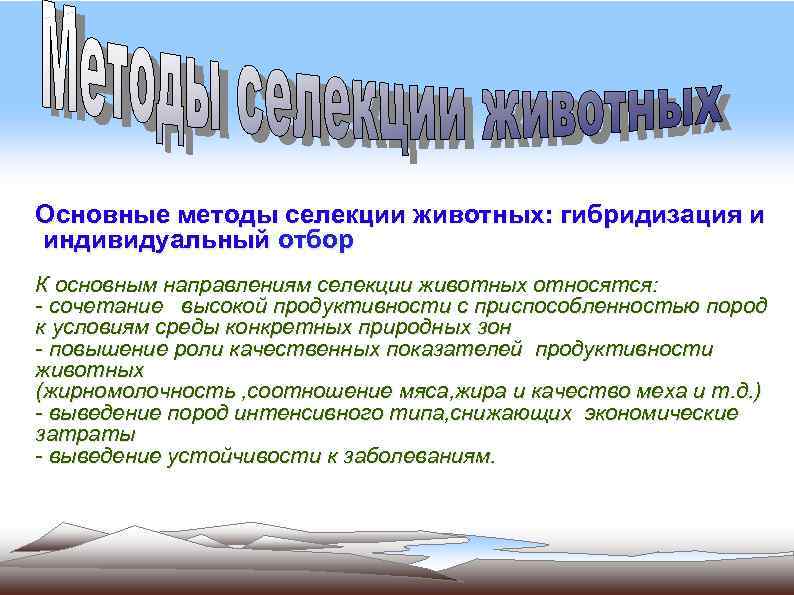 Методы селекции животных

Основные методы селекции животных: гибридизация и индивидуальный отбор

К основным направлениям селекции животных относятся:
- сочетание высокой продуктивности с приспособленностью пород к условиям среды конкретных природных зон
- повышение роли качественных показателей продуктивности животных
(жирномолочность ,соотношение мяса,жира и качество меха и т.д.)
- выведение пород интенсивного типа,снижающих экономические затраты
- выведение устойчивости к заболеваниям.